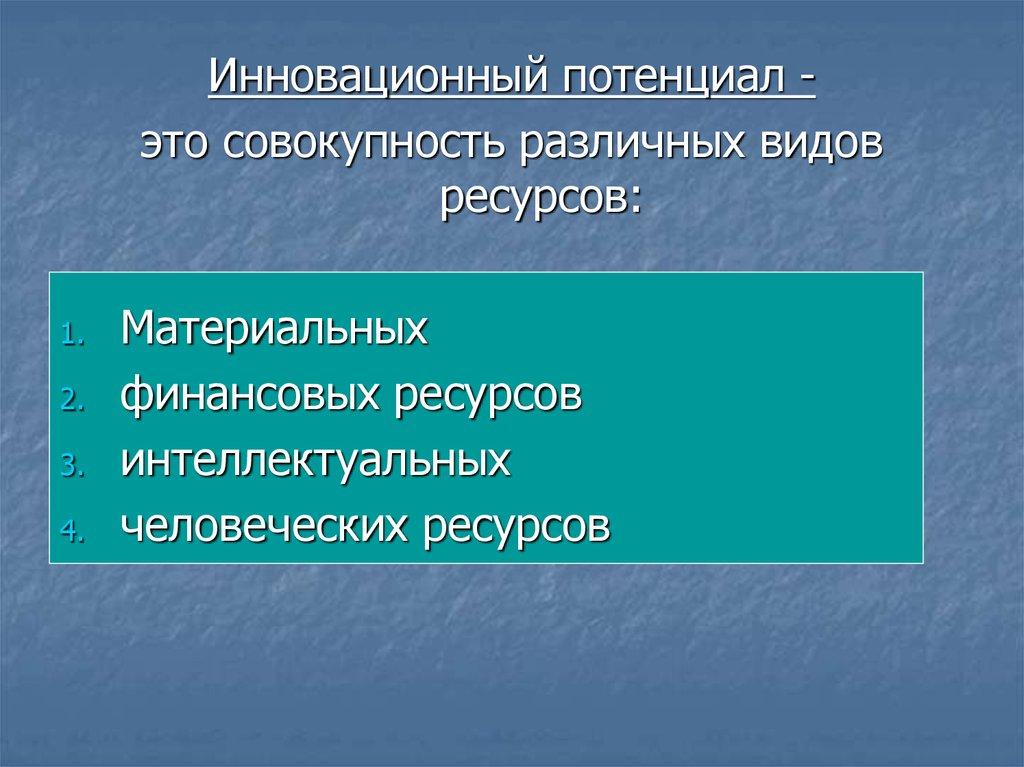 Инновационный потенциал -
это совокупность различных видов ресурсов:

1. Материальных
2. финансовых ресурсов
3. интеллектуальных
4. человеческих ресурсов